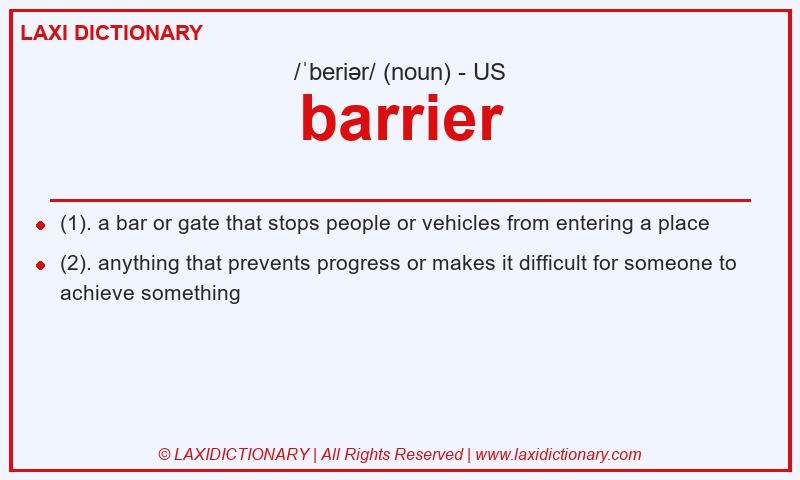 LAXI DICTIONARY

/ˈberiər/ (noun) - US

barrier

- (1). a bar or gate that stops people or vehicles from entering a place
- (2). anything that prevents progress or makes it difficult for someone to achieve something

© LAXIDICTIONARY | All Rights Reserved | www.laxidictionary.com